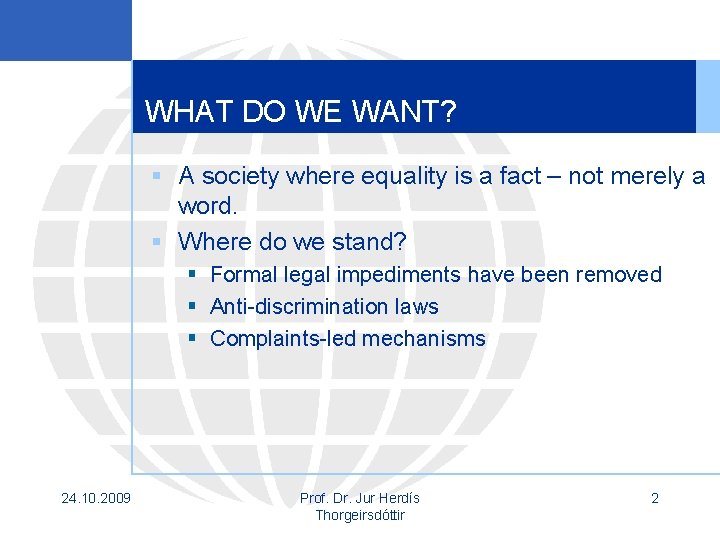 WHAT DO WE WANT?

- A society where equality is a fact – not merely a word.
- Where do we stand?
  - Formal legal impediments have been removed
  - Anti-discrimination laws
  - Complaints-led mechanisms

24.10.2009

Prof. Dr. Jur Herdís Thorgeirsdóttir

2